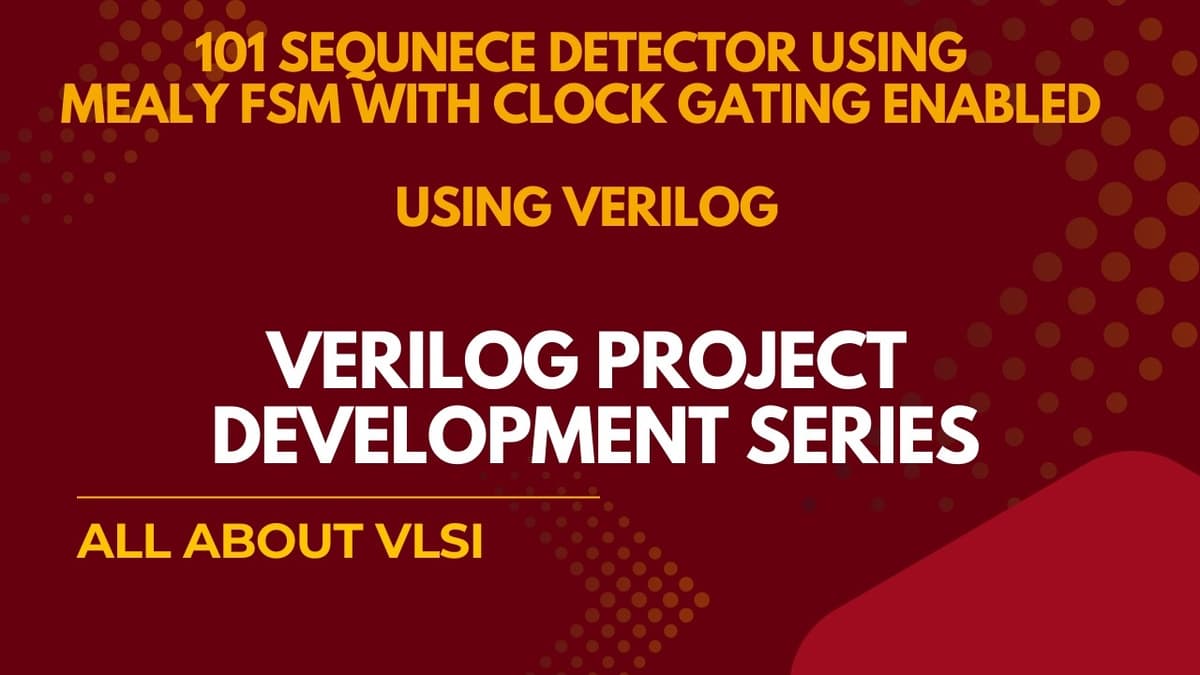 101 SEQUNECE DETECTOR USING MEALY FSM WITH CLOCK GATING ENABLED

USING VERILOG

VERILOG PROJECT DEVELOPMENT SERIES

ALL ABOUT VLSI